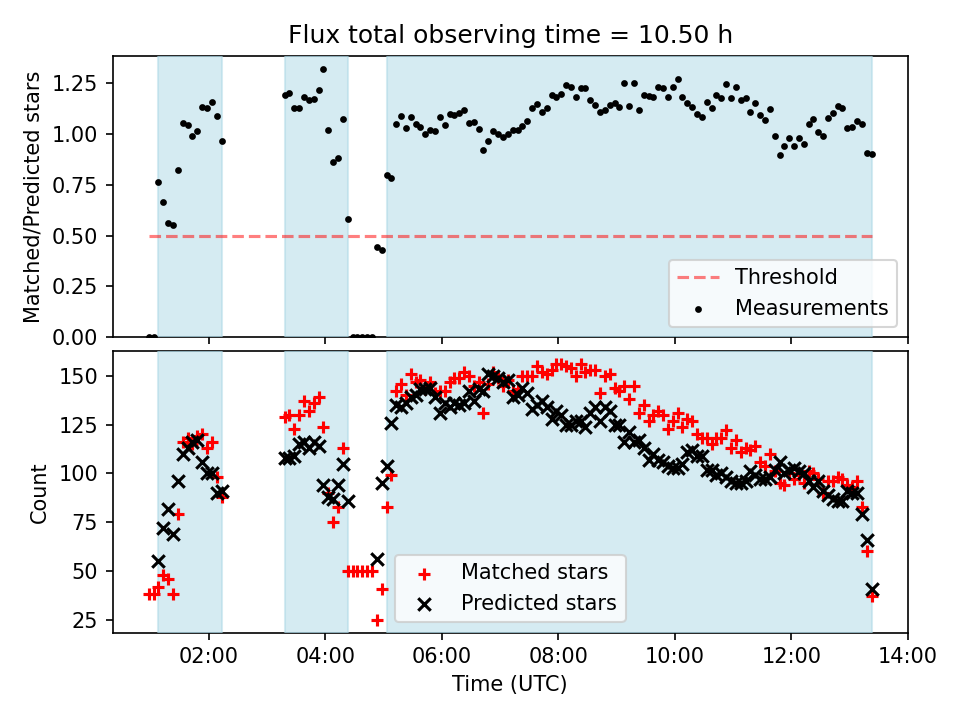 Flux total observing time = 10.50 h

Matched/Predicted stars

1.25
1.00
0.75
0.50
0.25
0.00

Threshold
Measurements

Count

150
125
100
75
50
25

Matched stars
Predicted stars

02:00
04:00
06:00
08:00
10:00
12:00
14:00

Time (UTC)